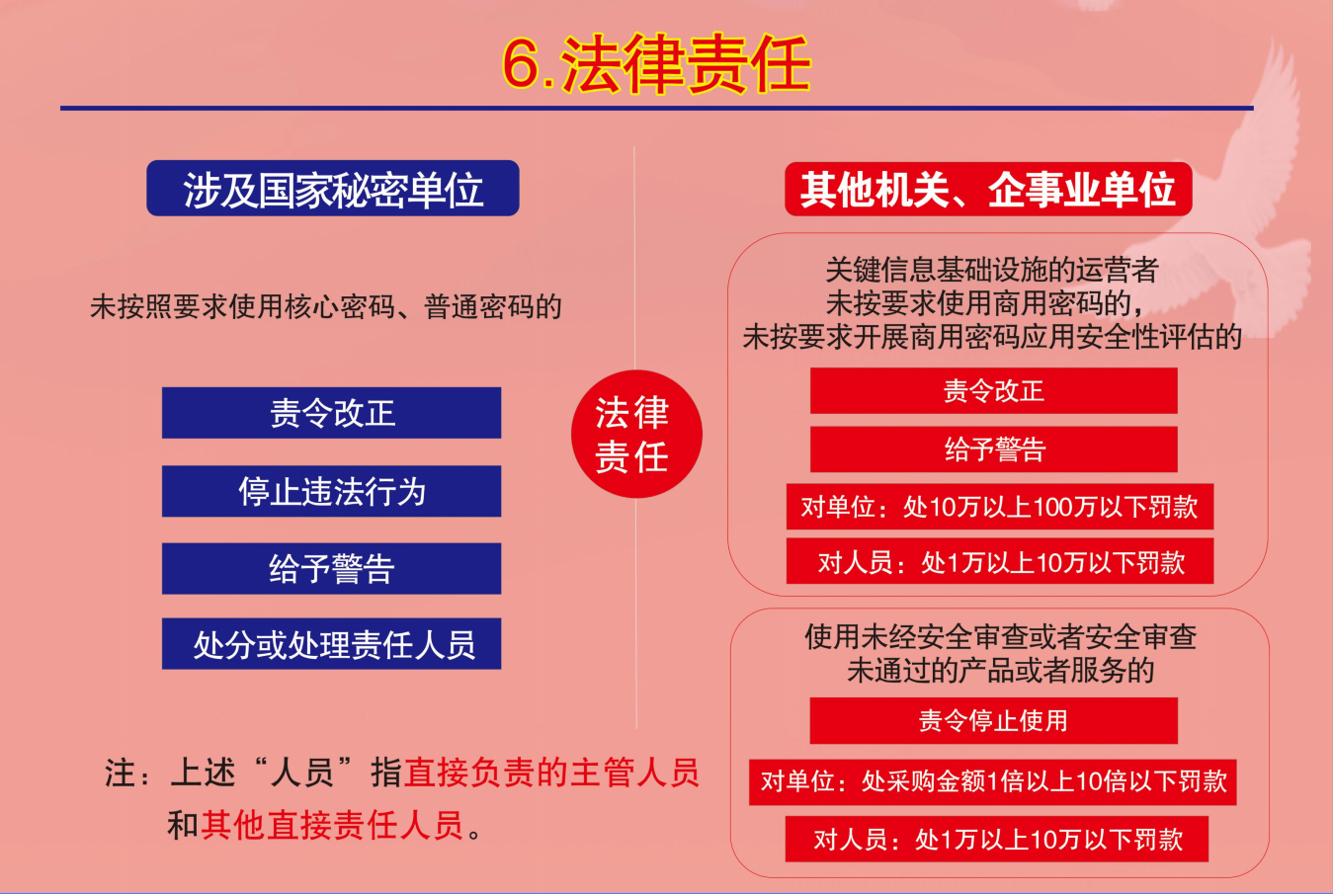 6.法律责任

涉及国家秘密单位

未按照要求使用核心密码、普通密码的

责令改正

停止违法行为

给予警告

处分或处理责任人员

注：上述“人员”指直接负责的主管人员和其他直接责任人员。

法律责任

其他机关、企事业单位

关键信息基础设施的运营者未按要求使用商用密码的，未按要求开展商用密码应用安全性评估的

责令改正

给予警告

对单位：处10万以上100万以下罚款

对人员：处1万以上10万以下罚款

使用未经安全审查或者安全审查未通过的产品或者服务的

责令停止使用

对单位：处采购金额1倍以上10倍以下罚款

对人员：处1万以上10万以下罚款